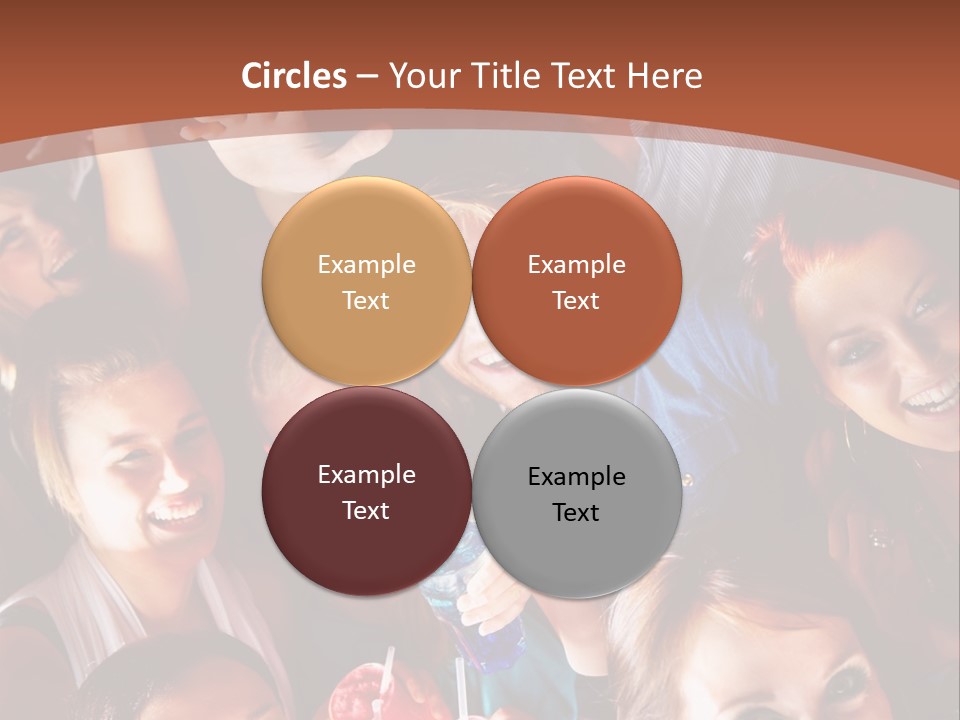 Circles – Your Title Text Here

Example Text

Example Text

Example Text

Example Text